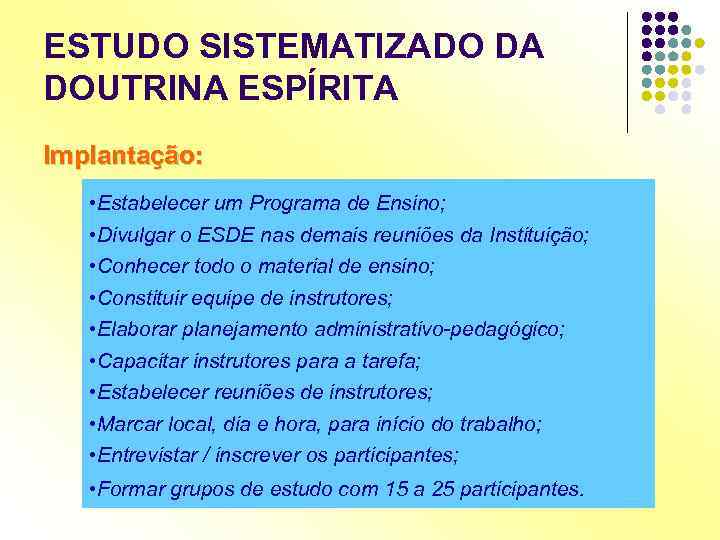 ESTUDO SISTEMATIZADO DA DOUTRINA ESPÍRITA

Implantação:

•Estabelecer um Programa de Ensino;
•Divulgar o ESDE nas demais reuniões da Instituição;
•Conhecer todo o material de ensino;
•Constituir equipe de instrutores;
•Elaborar planejamento administrativo-pedagógico;
•Capacitar instrutores para a tarefa;
•Estabelecer reuniões de instrutores;
•Marcar local, dia e hora, para início do trabalho;
•Entrevistar / inscrever os participantes;
•Formar grupos de estudo com 15 a 25 participantes.